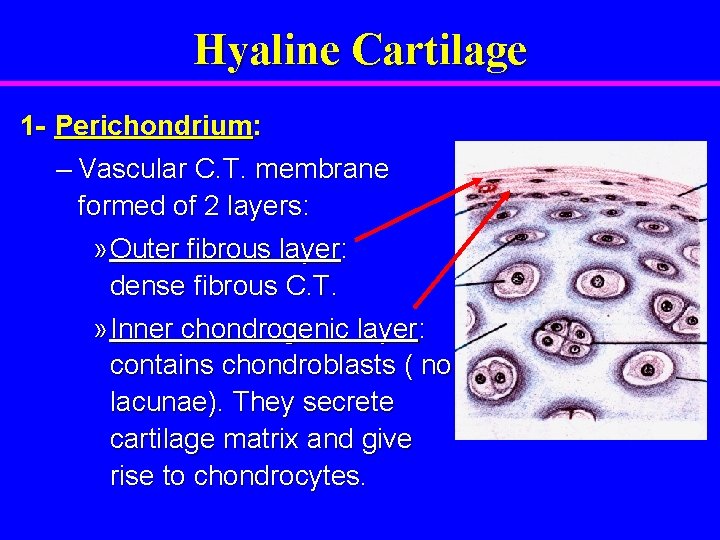 Hyaline Cartilage

1- Perichondrium:

– Vascular C.T. membrane formed of 2 layers:

» Outer fibrous layer: dense fibrous C.T.

» Inner chondrogenic layer: contains chondroblasts ( no lacunae). They secrete cartilage matrix and give rise to chondrocytes.